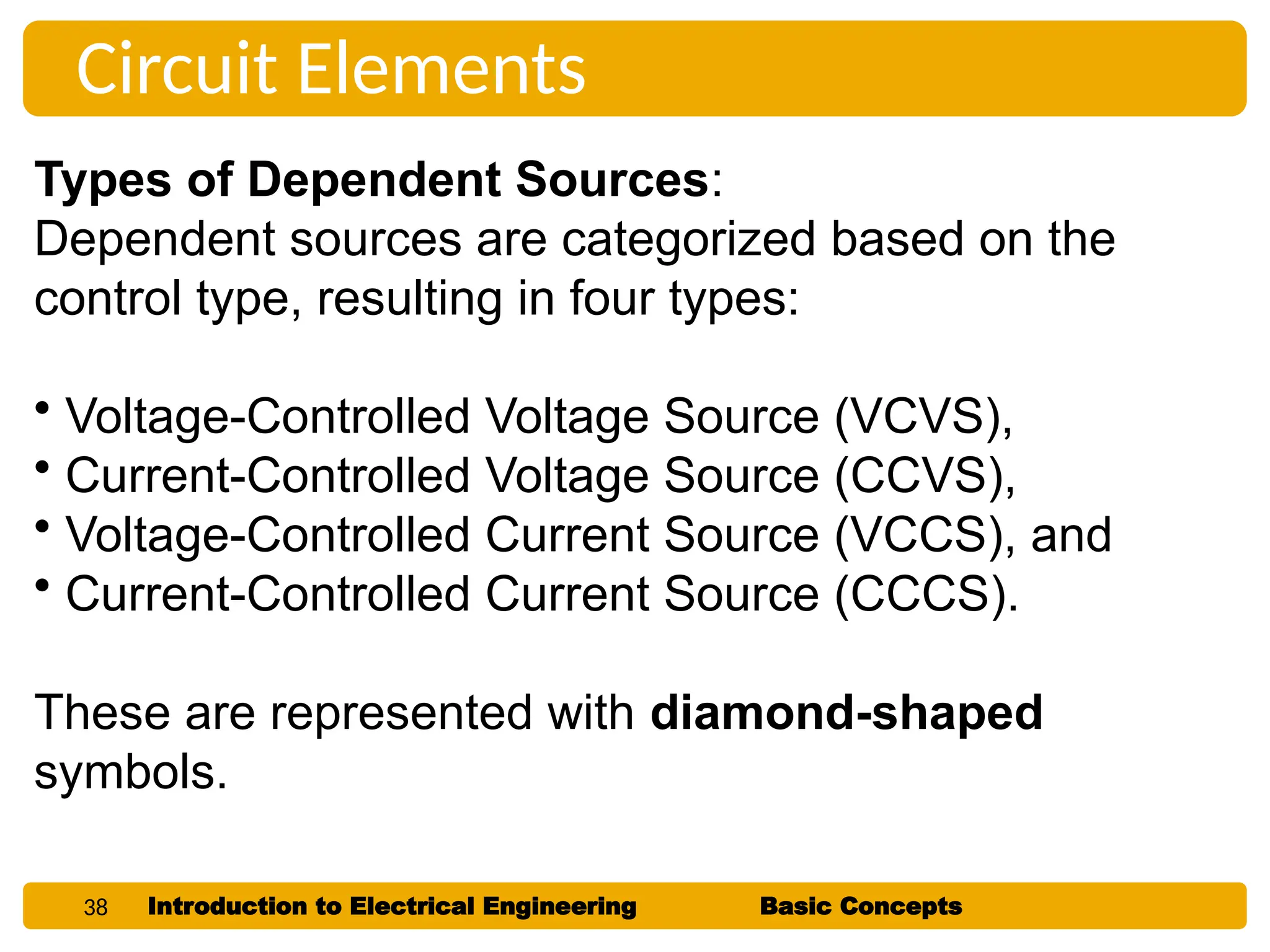 Circuit Elements

Types of Dependent Sources:
Dependent sources are categorized based on the control type, resulting in four types:

• Voltage-Controlled Voltage Source (VCVS),
• Current-Controlled Voltage Source (CCVS),
• Voltage-Controlled Current Source (VCCS), and
• Current-Controlled Current Source (CCCS).

These are represented with diamond-shaped symbols.

38 Introduction to Electrical Engineering Basic Concepts